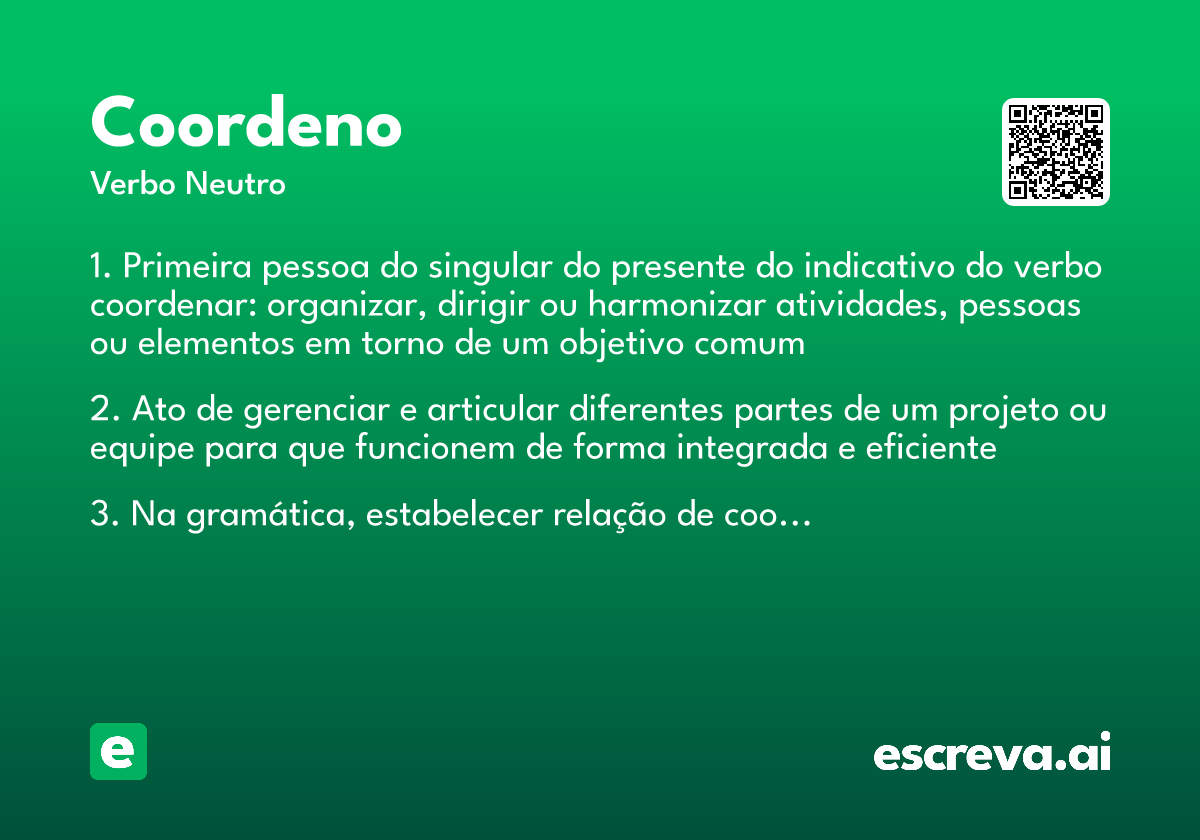 Coordeno
Verbo Neutro

1. Primeira pessoa do singular do presente do indicativo do verbo coordenar: organizar, dirigir ou harmonizar atividades, pessoas ou elementos em torno de um objetivo comum

2. Ato de gerenciar e articular diferentes partes de um projeto ou equipe para que funcionem de forma integrada e eficiente

3. Na gramática, estabelecer relação de coo...

e

escreva.ai